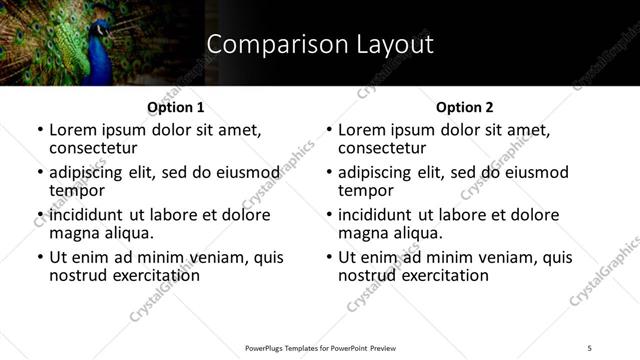 Comparison Layout

Option 1

• Lorem ipsum dolor sit amet, consectetur
• adipiscing elit, sed do eiusmod tempor
• incididunt ut labore et dolore magna aliqua.
• Ut enim ad minim veniam, quis nostrud exercitation

Option 2

• Lorem ipsum dolor sit amet, consectetur
• adipiscing elit, sed do eiusmod tempor
• incididunt ut labore et dolore magna aliqua.
• Ut enim ad minim veniam, quis nostrud exercitation

CrystalGraphics

PowerPlugs Templates for PowerPoint Preview

5